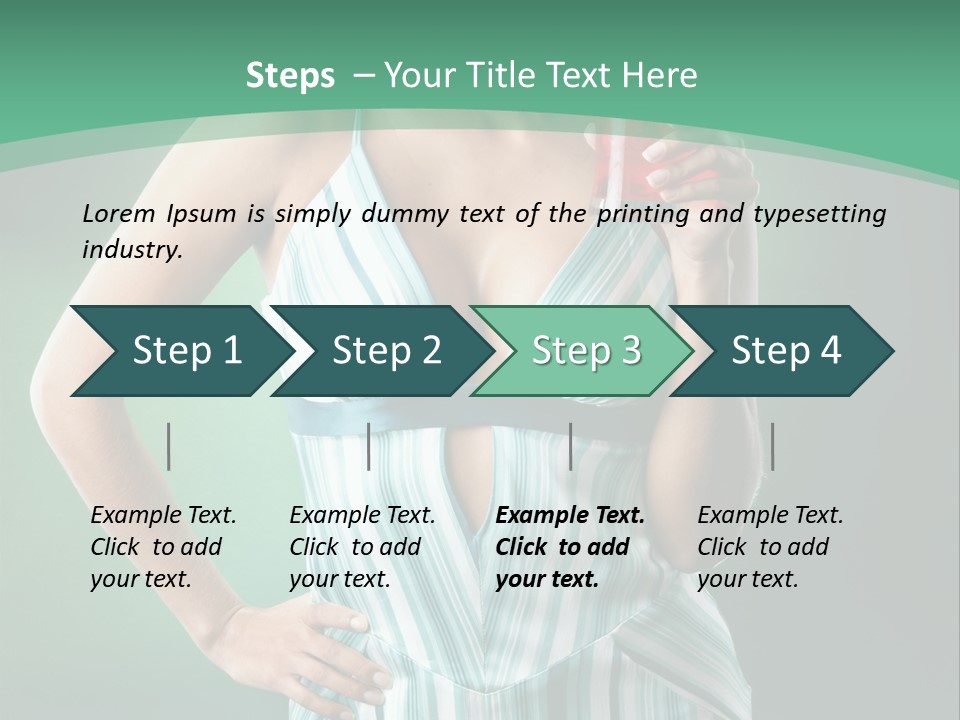 Steps – Your Title Text Here

Lorem Ipsum is simply dummy text of the printing and typesetting industry.

Step 1

Step 2

Step 3

Step 4

Example Text. Click to add your text.

Example Text. Click to add your text.

Example Text. Click to add your text.

Example Text. Click to add your text.